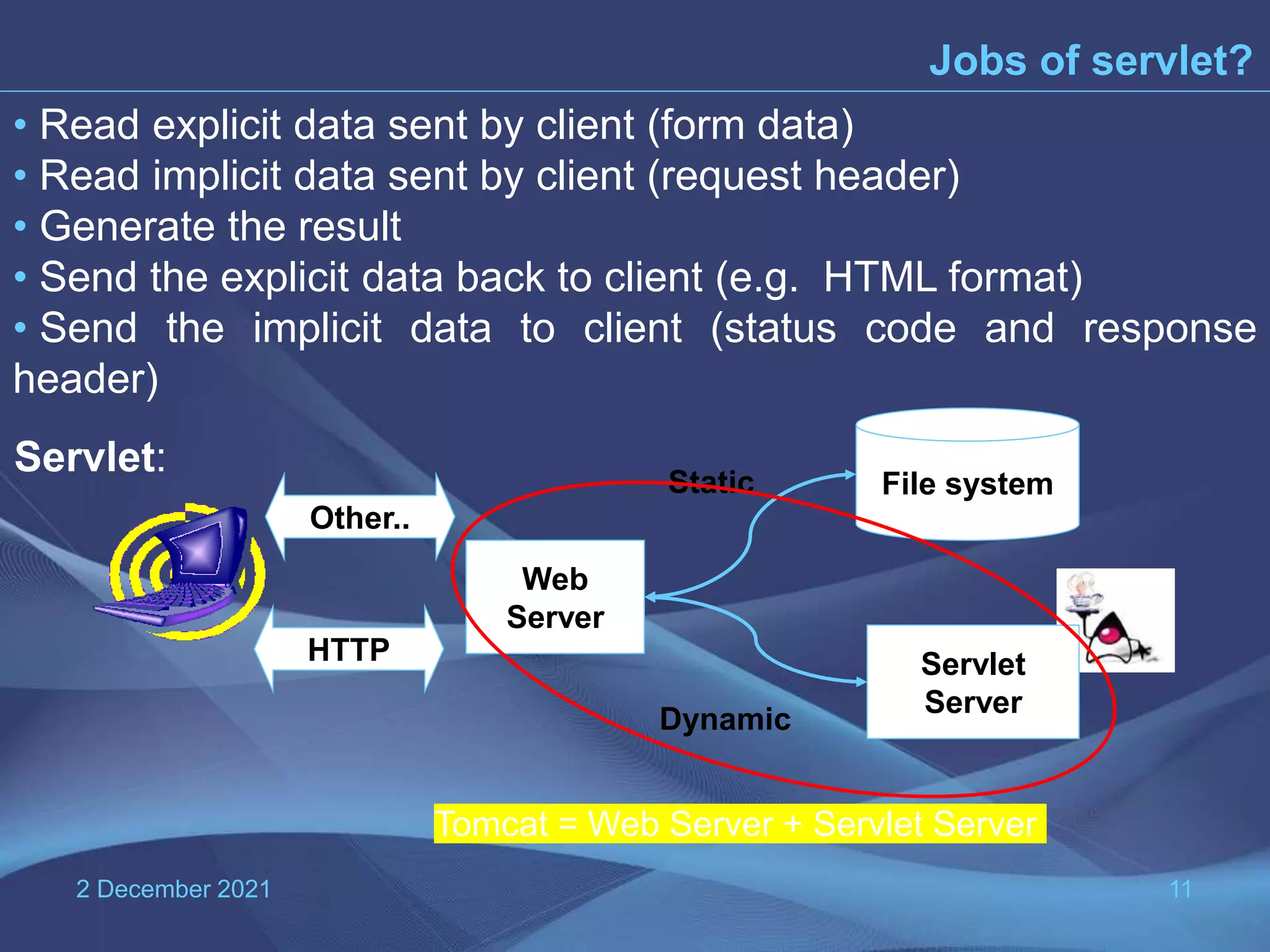 Jobs of servlet?

• Read explicit data sent by client (form data)
• Read implicit data sent by client (request header)
• Generate the result
• Send the explicit data back to client (e.g. HTML format)
• Send the implicit data to client (status code and response header)

Servlet:

Other..

HTTP

Web Server

Static

File system

Dynamic

Servlet Server

Tomcat = Web Server + Servlet Server

2 December 2021

11